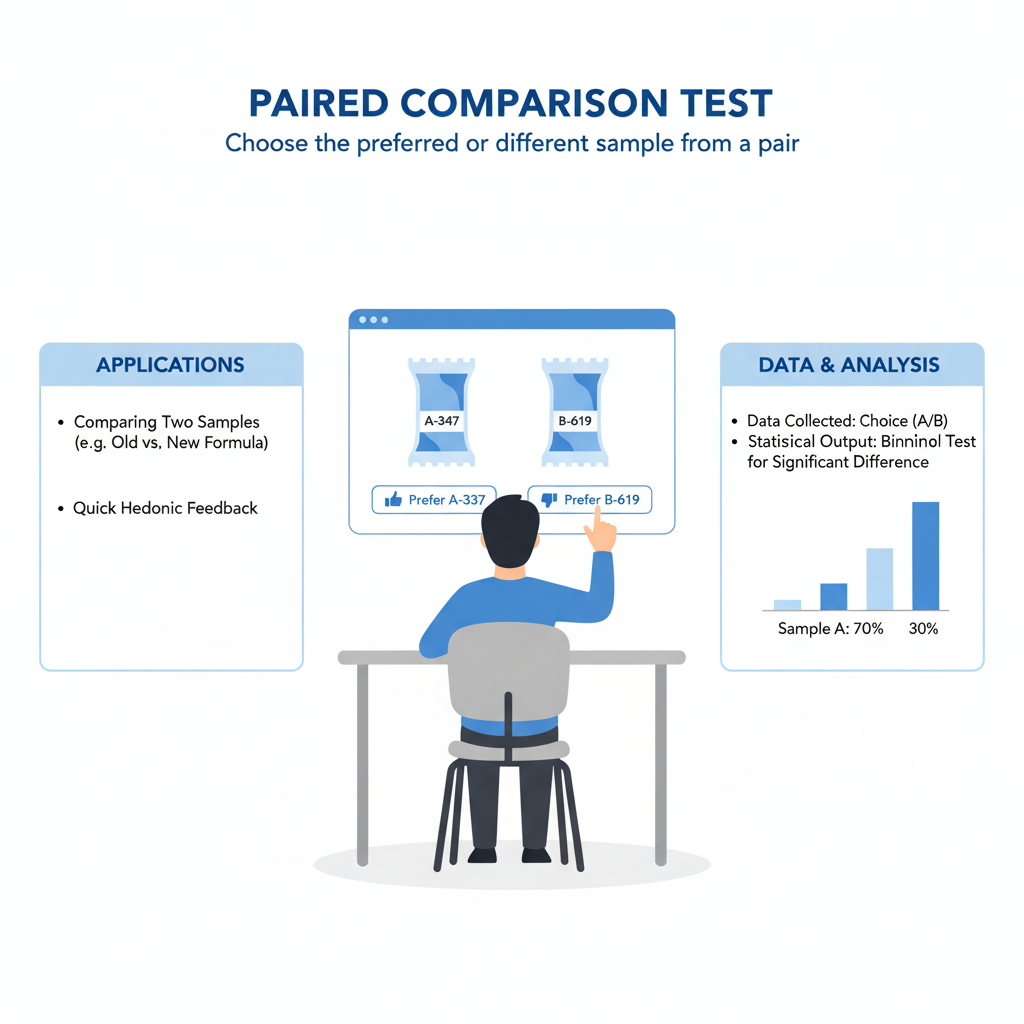 PAIRED COMPARISON TEST
Choose the preferred or different sample from a pair

APPLICATIONS

• Comparing Two Samples (e.g. Old vs, New Formula)

• Quick Hedonic Feedback

A-347

B-619

Prefer A-337

Prefer B-619

DATA & ANALYSIS

• Data Collected: Choice (A/B)
• Statisical Output: Binninol Test for Significant Difference

Sample A: 70%

30%